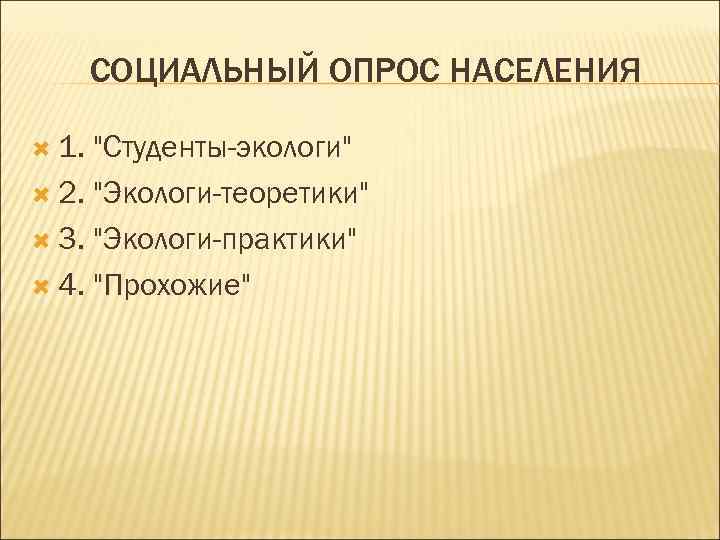 СОЦИАЛЬНЫЙ ОПРОС НАСЕЛЕНИЯ

1. "Студенты-экологи"
2. "Экологи-теоретики"
3. "Экологи-практики"
4. "Прохожие"